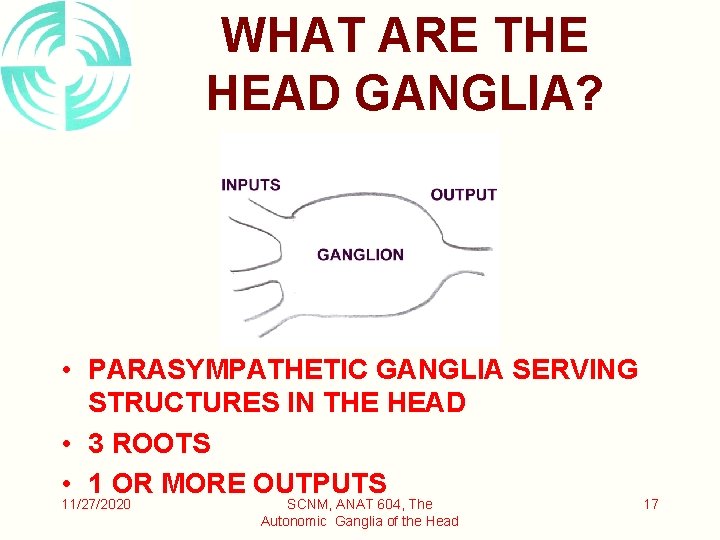 WHAT ARE THE HEAD GANGLIA?

INPUTS
OUTPUT
GANGLION

• PARASYMPATHETIC GANGLIA SERVING STRUCTURES IN THE HEAD
• 3 ROOTS
• 1 OR MORE OUTPUTS

11/27/2020
SCNM, ANAT 604, The Autonomic Ganglia of the Head
17